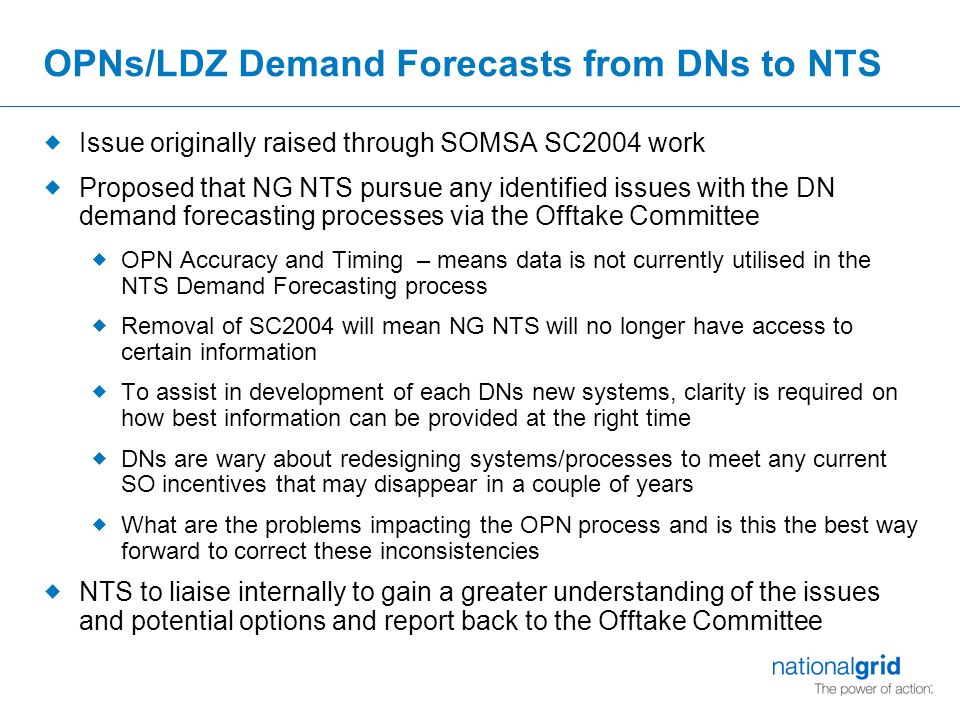 OPNs/LDZ Demand Forecasts from DNs to NTS

Issue originally raised through SOMSA SC2004 work

Proposed that NG NTS pursue any identified issues with the DN demand forecasting processes via the Offtake Committee

OPN Accuracy and Timing – means data is not currently utilised in the NTS Demand Forecasting process

Removal of SC2004 will mean NG NTS will no longer have access to certain information

To assist in development of each DNs new systems, clarity is required on how best information can be provided at the right time

DNs are wary about redesigning systems/processes to meet any current SO incentives that may disappear in a couple of years

What are the problems impacting the OPN process and is this the best way forward to correct these inconsistencies

NTS to liaise internally to gain a greater understanding of the issues and potential options and report back to the Offtake Committee

nationalgrid
The power of action.